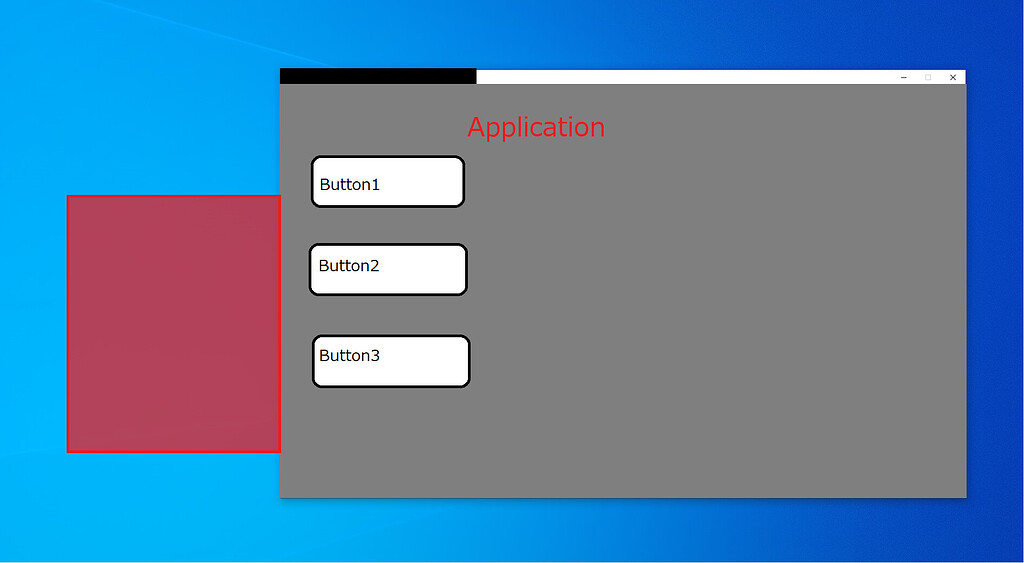 Application

Button1

Button2

Button3